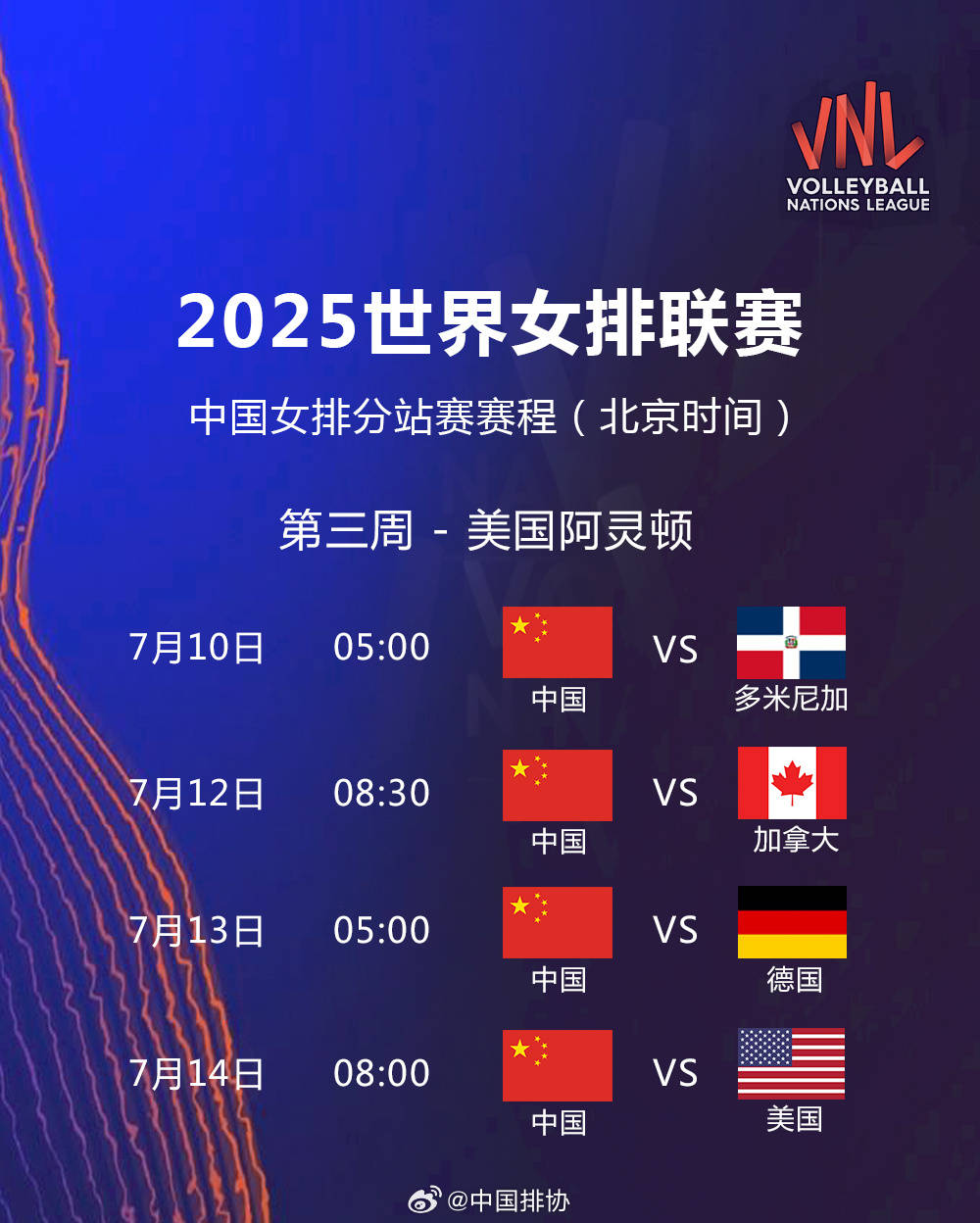 VNL
VOLLEYBALL NATIONS LEAGUE

2025世界女排联赛

中国女排分站赛赛程（北京时间）

第三周 - 美国阿灵顿

7月10日 05:00 中国 VS 多米尼加

7月12日 08:30 中国 VS 加拿大

7月13日 05:00 中国 VS 德国

7月14日 08:00 中国 VS 美国

@中国排协